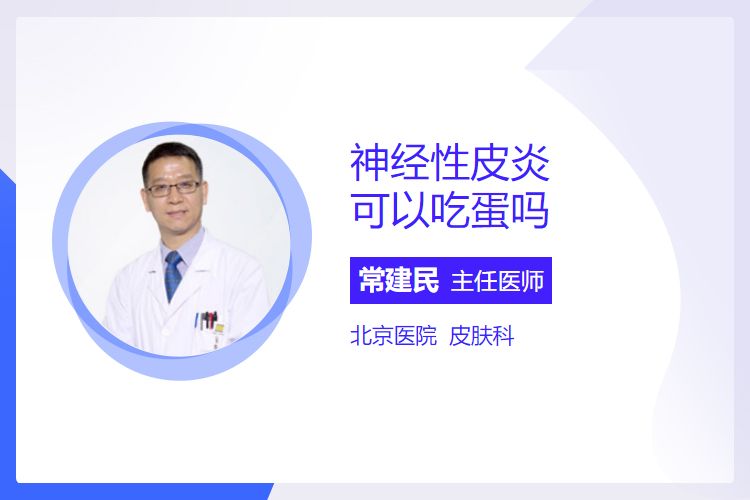 神经性皮炎
可以吃蛋吗

常建民 主任医师

北京医院 皮肤科